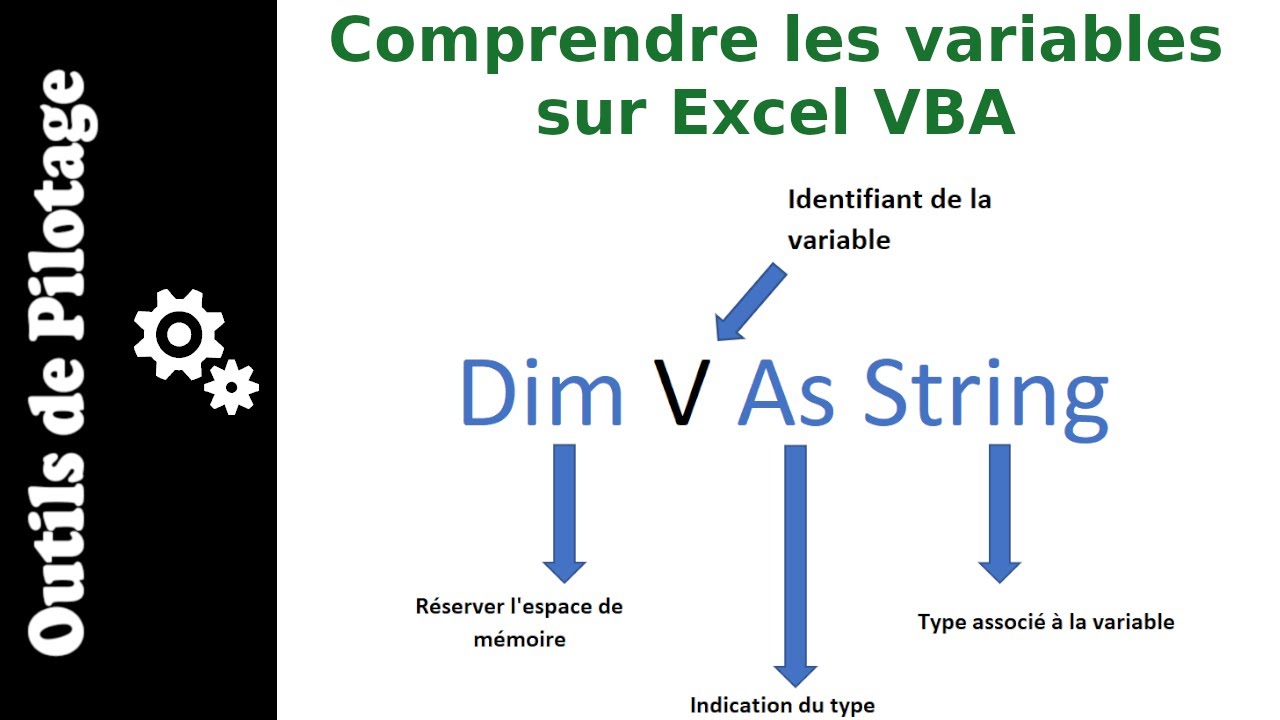 Outils de Pilotage

Comprendre les variables sur Excel VBA

Identifiant de la variable

Dim V As String

Réserver l'espace de mémoire

Indication du type

Type associé à la variable